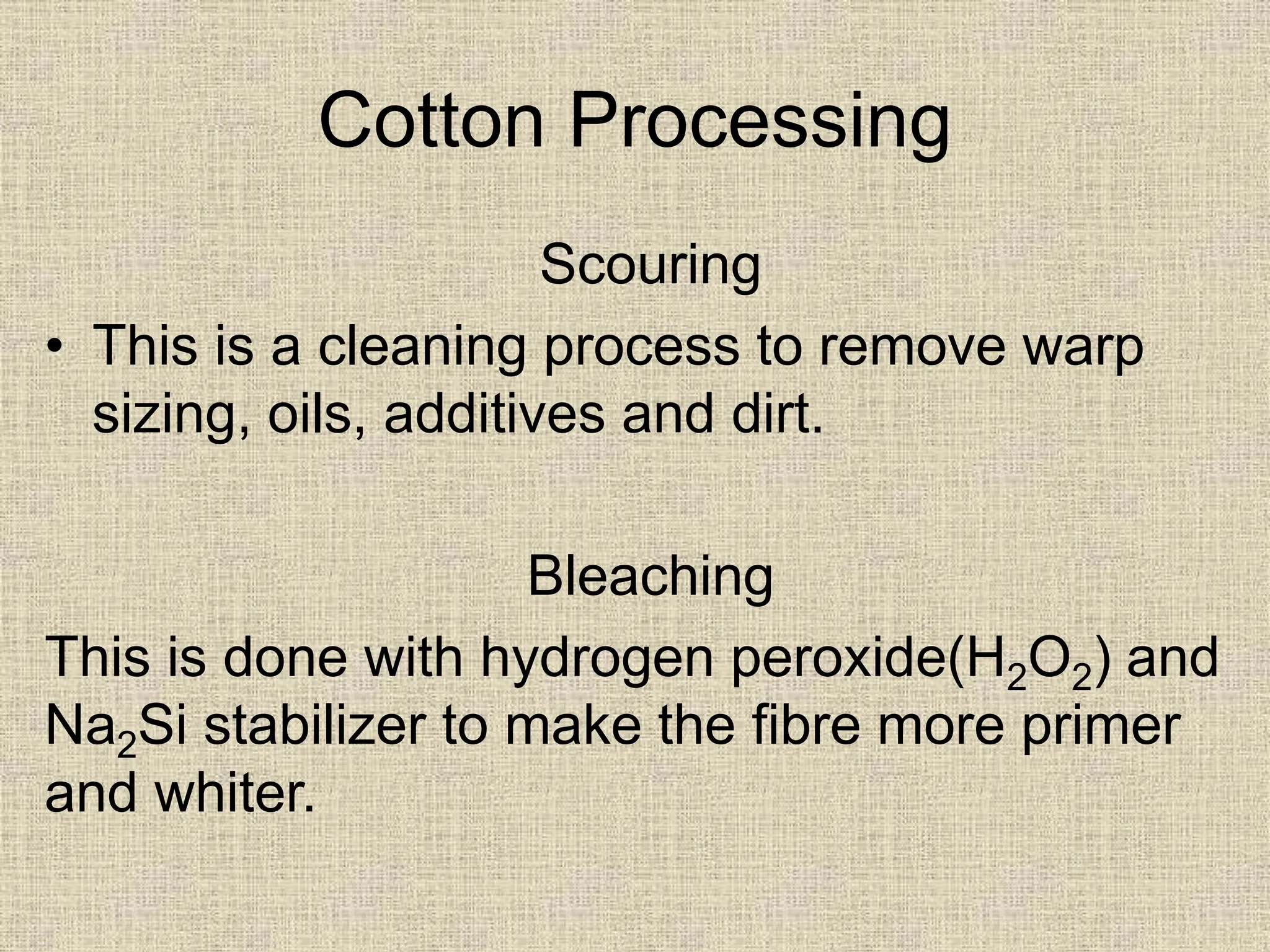 Cotton Processing

Scouring

• This is a cleaning process to remove warp sizing, oils, additives and dirt.

Bleaching

This is done with hydrogen peroxide($H_2O_2$) and $Na_2Si$ stabilizer to make the fibre more primer and whiter.